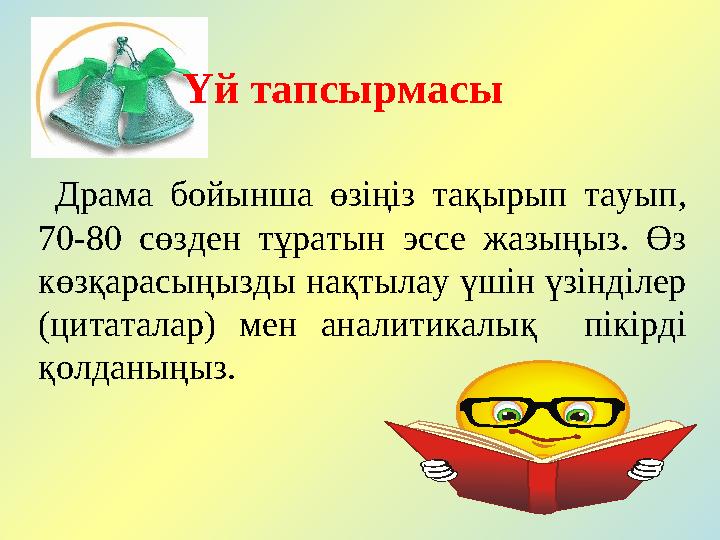 Үй тапсырмасы

Драма бойынша өзіңіз тақырып тауып, 70-80 сөзден тұратын эссе жазыңыз. Өз көзқарасыңызды нақтылау үшін үзінділер (цитаталар) мен аналитикалық пікірді қолданыңыз.